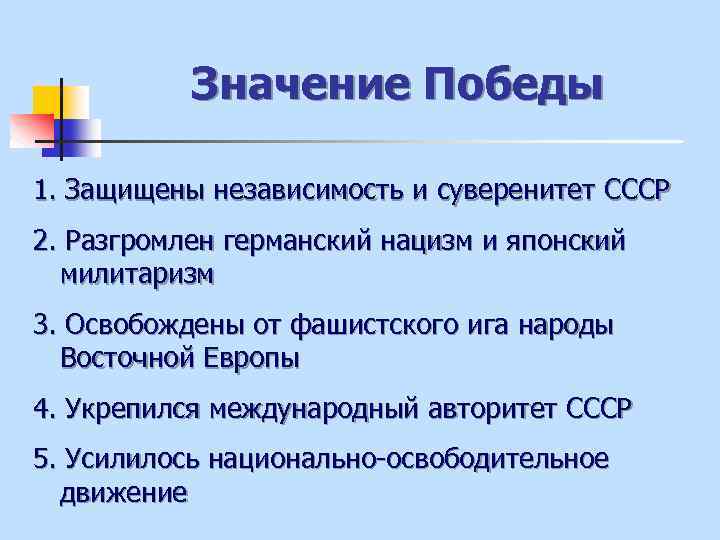 Значение Победы

1. Защищены независимость и суверенитет СССР

2. Разгромлен германский нацизм и японский милитаризм

3. Освобождены от фашистского ига народы Восточной Европы

4. Укрепился международный авторитет СССР

5. Усилилось национально-освободительное движение